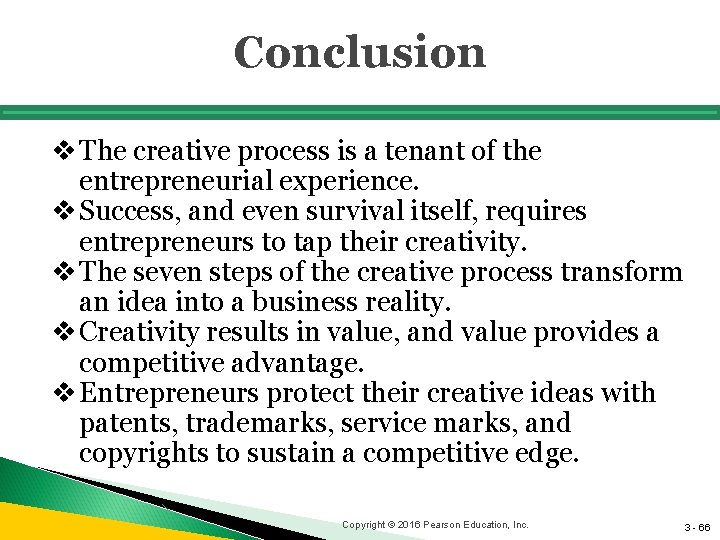 Conclusion

❖ The creative process is a tenant of the entrepreneurial experience.
❖ Success, and even survival itself, requires entrepreneurs to tap their creativity.
❖ The seven steps of the creative process transform an idea into a business reality.
❖ Creativity results in value, and value provides a competitive advantage.
❖ Entrepreneurs protect their creative ideas with patents, trademarks, service marks, and copyrights to sustain a competitive edge.

Copyright © 2016 Pearson Education, Inc.

3 - 66